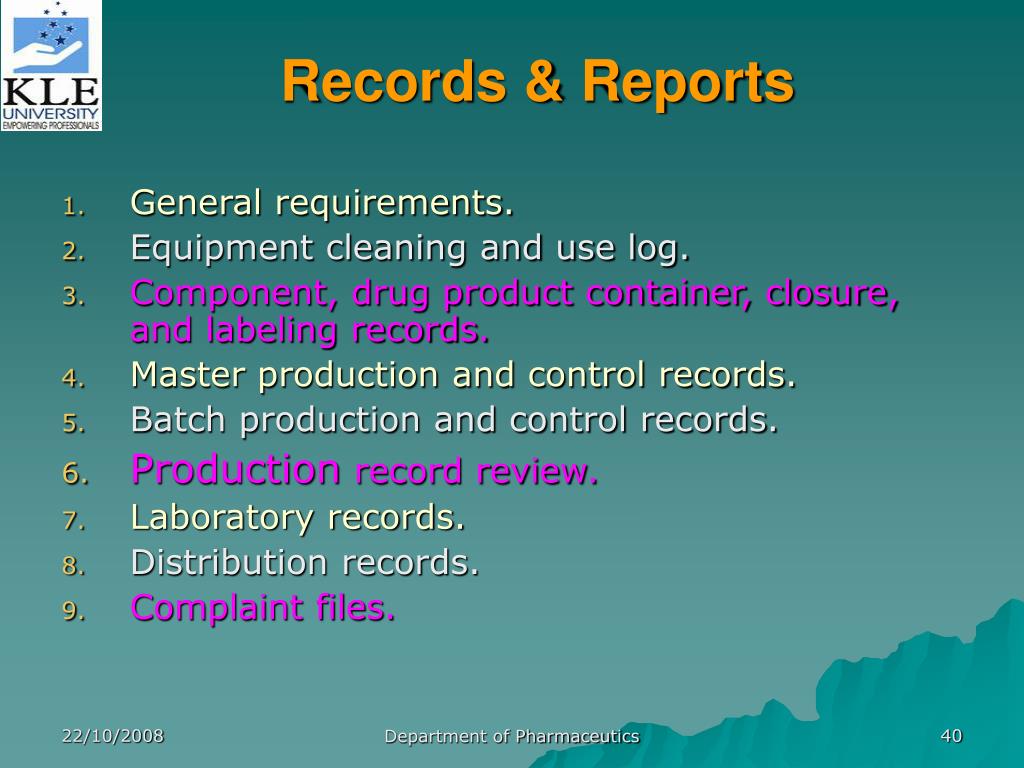 KLE UNIVERSITY
EMPOWERING PROFESSIONALS

Records & Reports

1. General requirements.
2. Equipment cleaning and use log.
3. Component, drug product container, closure, and labeling records.
4. Master production and control records.
5. Batch production and control records.
6. Production record review.
7. Laboratory records.
8. Distribution records.
9. Complaint files.

22/10/2008
Department of Pharmaceutics
40